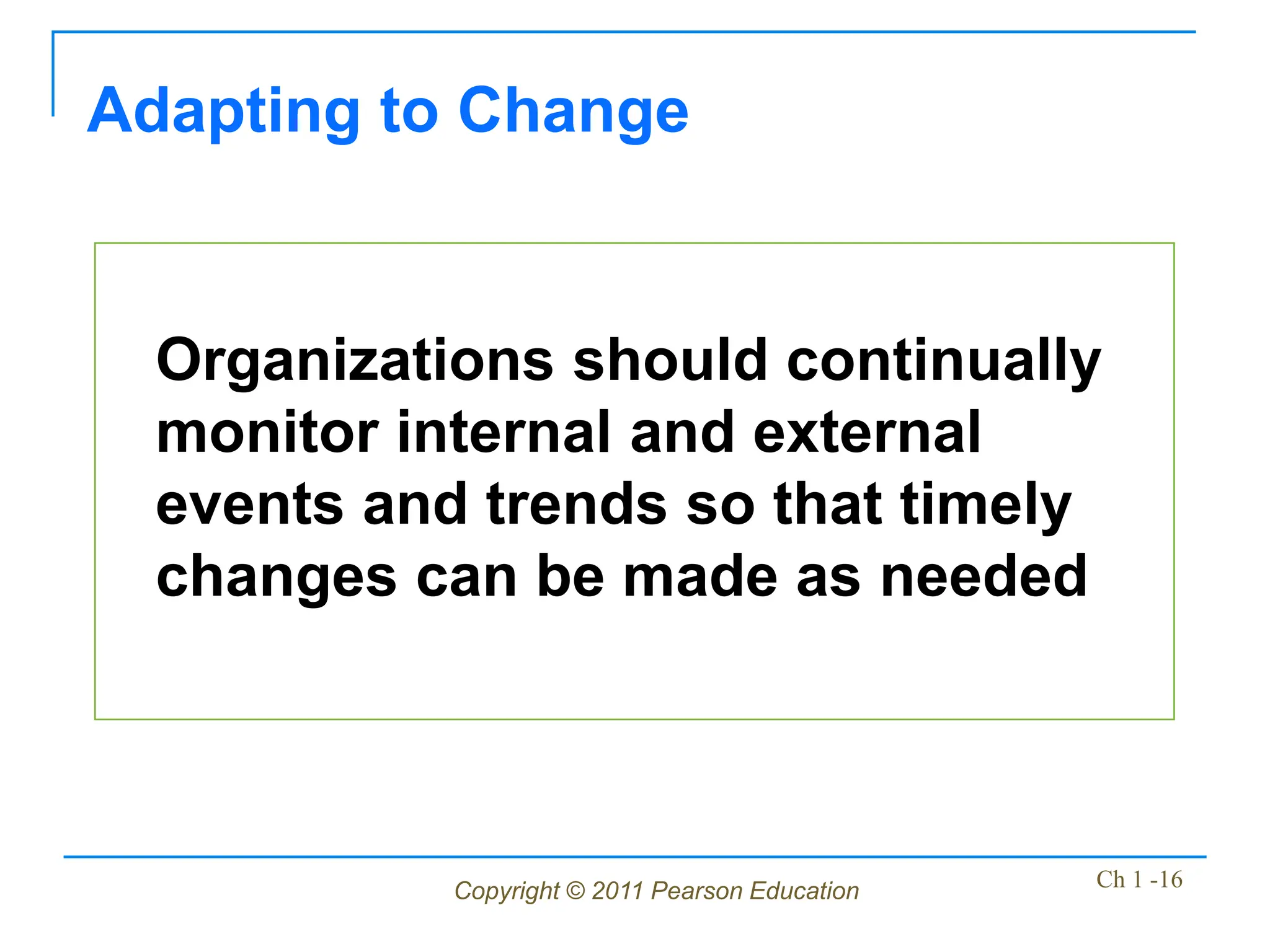 Adapting to Change

Organizations should continually monitor internal and external events and trends so that timely changes can be made as needed

Copyright © 2011 Pearson Education

Ch 1 -16